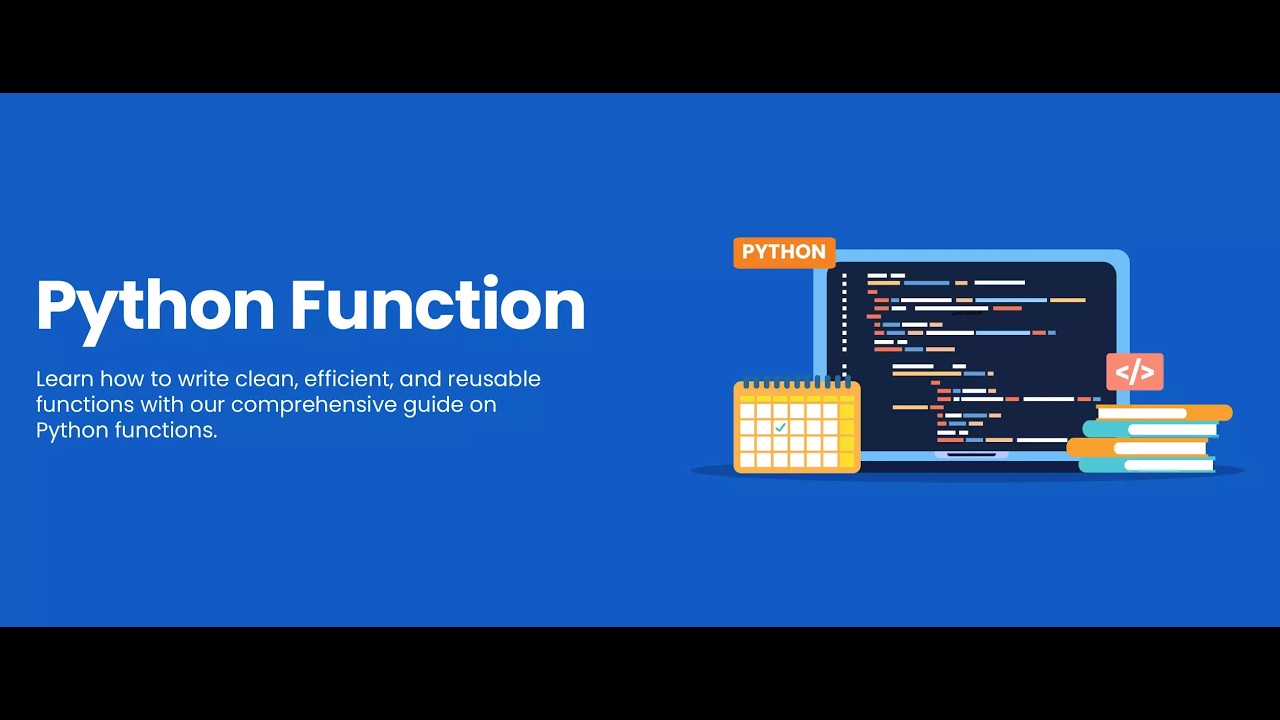 Python Function

Learn how to write clean, efficient, and reusable functions with our comprehensive guide on Python functions.

PYTHON

</>